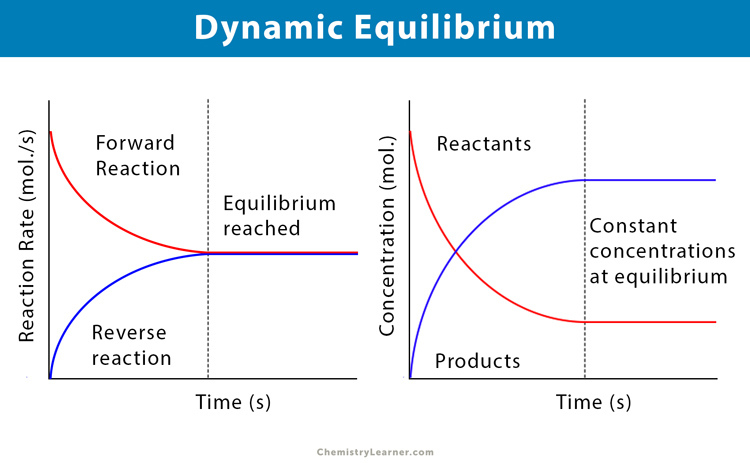 Dynamic Equilibrium

Reaction Rate (mol./s)

Forward Reaction

Equilibrium reached

Reverse reaction

Time (s)

Concentration (mol.)

Reactants

Constant concentrations at equilibrium

Products

Time (s)

ChemistryLearner.com